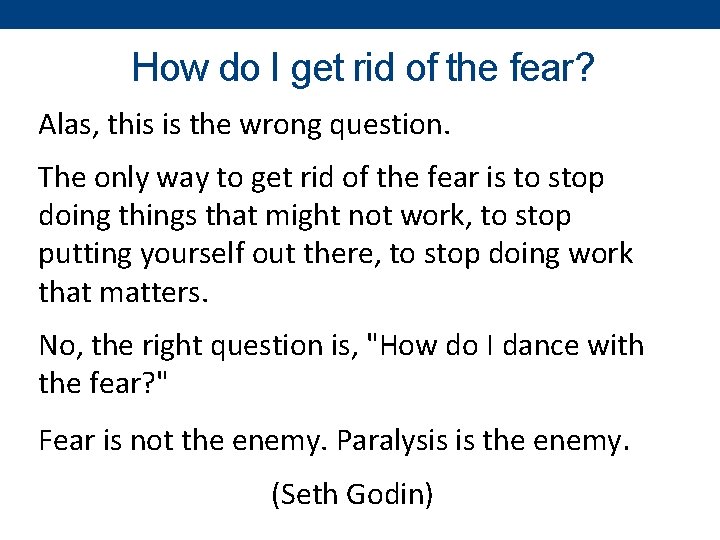 How do I get rid of the fear?

Alas, this is the wrong question.

The only way to get rid of the fear is to stop doing things that might not work, to stop putting yourself out there, to stop doing work that matters.

No, the right question is, "How do I dance with the fear?"

Fear is not the enemy. Paralysis is the enemy.

(Seth Godin)